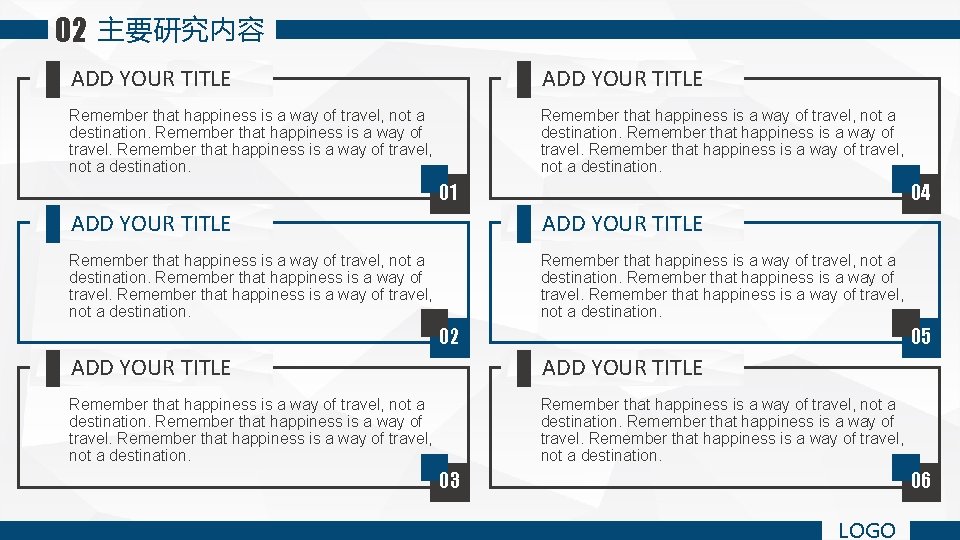 02 主要研究内容

ADD YOUR TITLE

Remember that happiness is a way of travel, not a destination. Remember that happiness is a way of travel. Remember that happiness is a way of travel, not a destination.

01

ADD YOUR TITLE

Remember that happiness is a way of travel, not a destination. Remember that happiness is a way of travel. Remember that happiness is a way of travel, not a destination.

02

ADD YOUR TITLE

Remember that happiness is a way of travel, not a destination. Remember that happiness is a way of travel. Remember that happiness is a way of travel, not a destination.

03

ADD YOUR TITLE

Remember that happiness is a way of travel, not a destination. Remember that happiness is a way of travel. Remember that happiness is a way of travel, not a destination.

04

ADD YOUR TITLE

Remember that happiness is a way of travel, not a destination. Remember that happiness is a way of travel. Remember that happiness is a way of travel, not a destination.

05

ADD YOUR TITLE

Remember that happiness is a way of travel, not a destination. Remember that happiness is a way of travel. Remember that happiness is a way of travel, not a destination.

06

LOGO